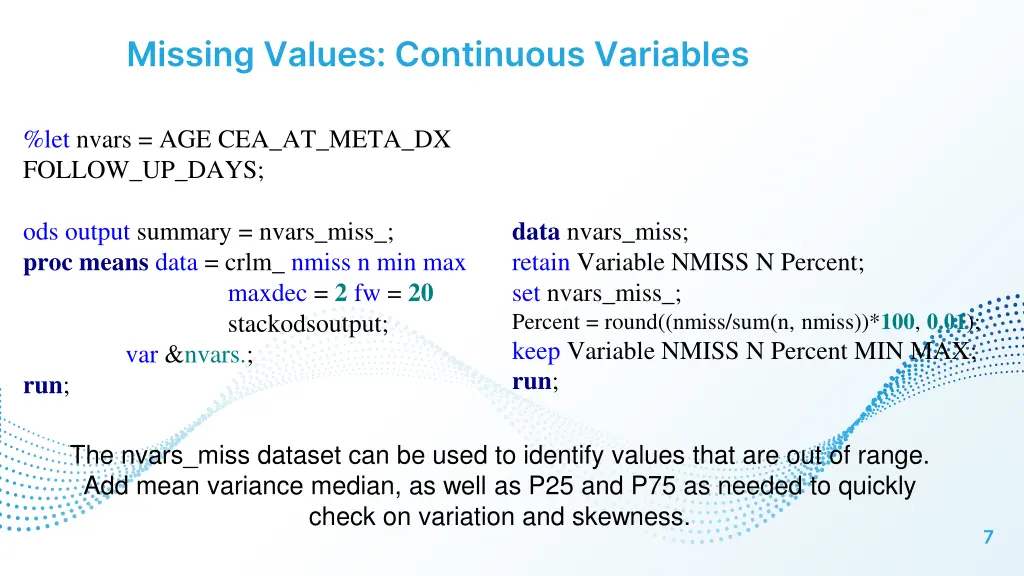 Missing Values: Continuous Variables

%let nvars = AGE CEA_AT_META_DX FOLLOW_UP_DAYS;

ods output summary = nvars_miss_;
proc means data = crlm_ nmiss n min max
maxdec = 2 fw = 20
stackodsoutput;
var &nvars.;
run;

data nvars_miss;
retain Variable NMISS N Percent;
set nvars_miss_;
Percent = round((nmiss/sum(n, nmiss))*100, 0.01);
keep Variable NMISS N Percent MIN MAX;
run;

The nvars_miss dataset can be used to identify values that are out of range. Add mean variance median, as well as P25 and P75 as needed to quickly check on variation and skewness.

7